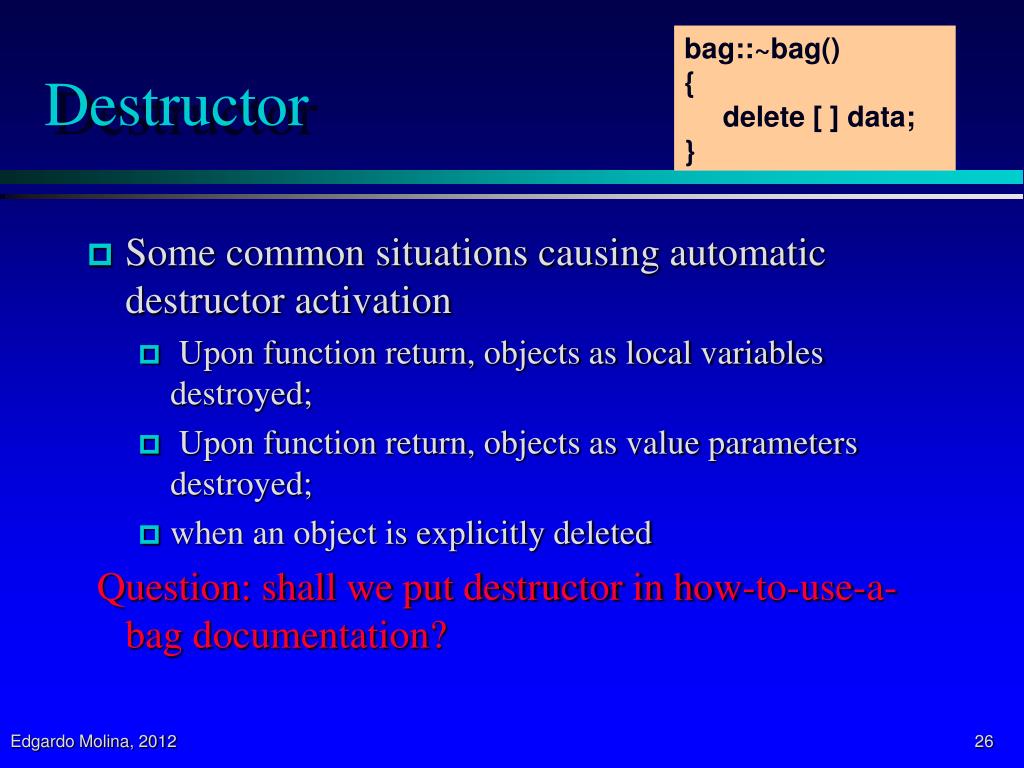 Destructor

bag::~bag()
{
delete [ ] data;
}

Some common situations causing automatic destructor activation

Upon function return, objects as local variables destroyed;

Upon function return, objects as value parameters destroyed;

when an object is explicitly deleted

Question: shall we put destructor in how-to-use-a-bag documentation?

Edgardo Molina, 2012

26